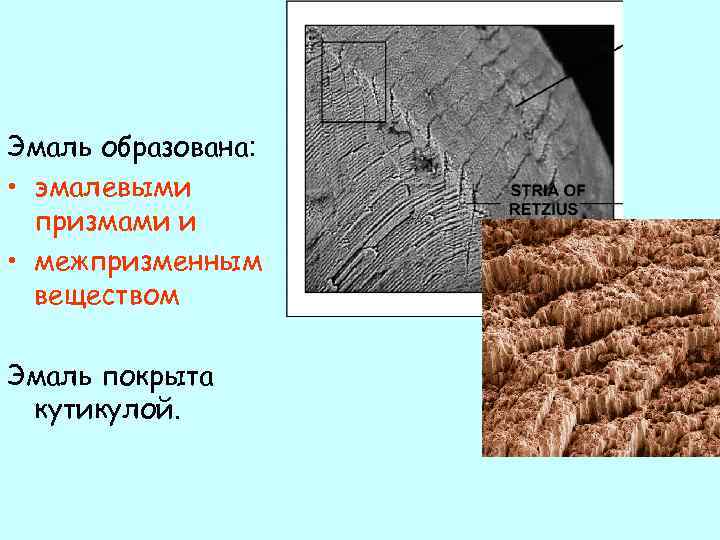 Эмаль образована:

• эмалевыми призмами и
• межпризменным веществом

Эмаль покрыта кутикулой.

STRIA OF RETZIUS